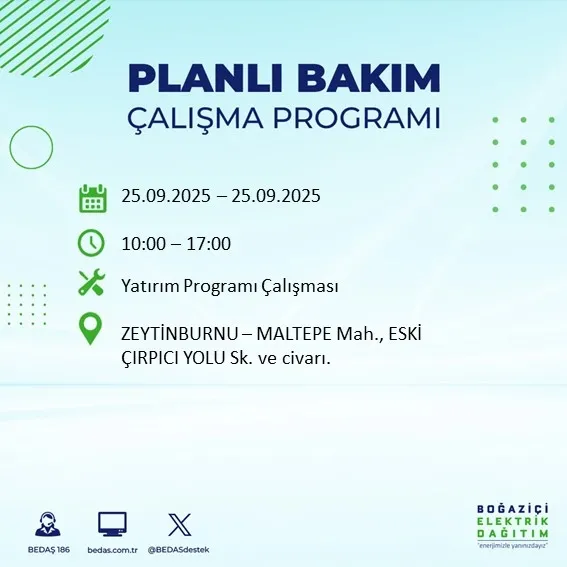 PLANLI BAKIM
ÇALIŞMA PROGRAMI

25.09.2025 – 25.09.2025

10:00 – 17:00

Yatırım Programı Çalışması

ZEYTİNBURNU – MALTEPE Mah., ESKİ ÇIRPICI YOLU Sk. ve civarı.

BEDAŞ 186
bedas.com.tr
@BEDASdestek

BOĞAZİÇİ
ELEKTRİK
DAĞITIM
"enerjimizle yanınızdayız"